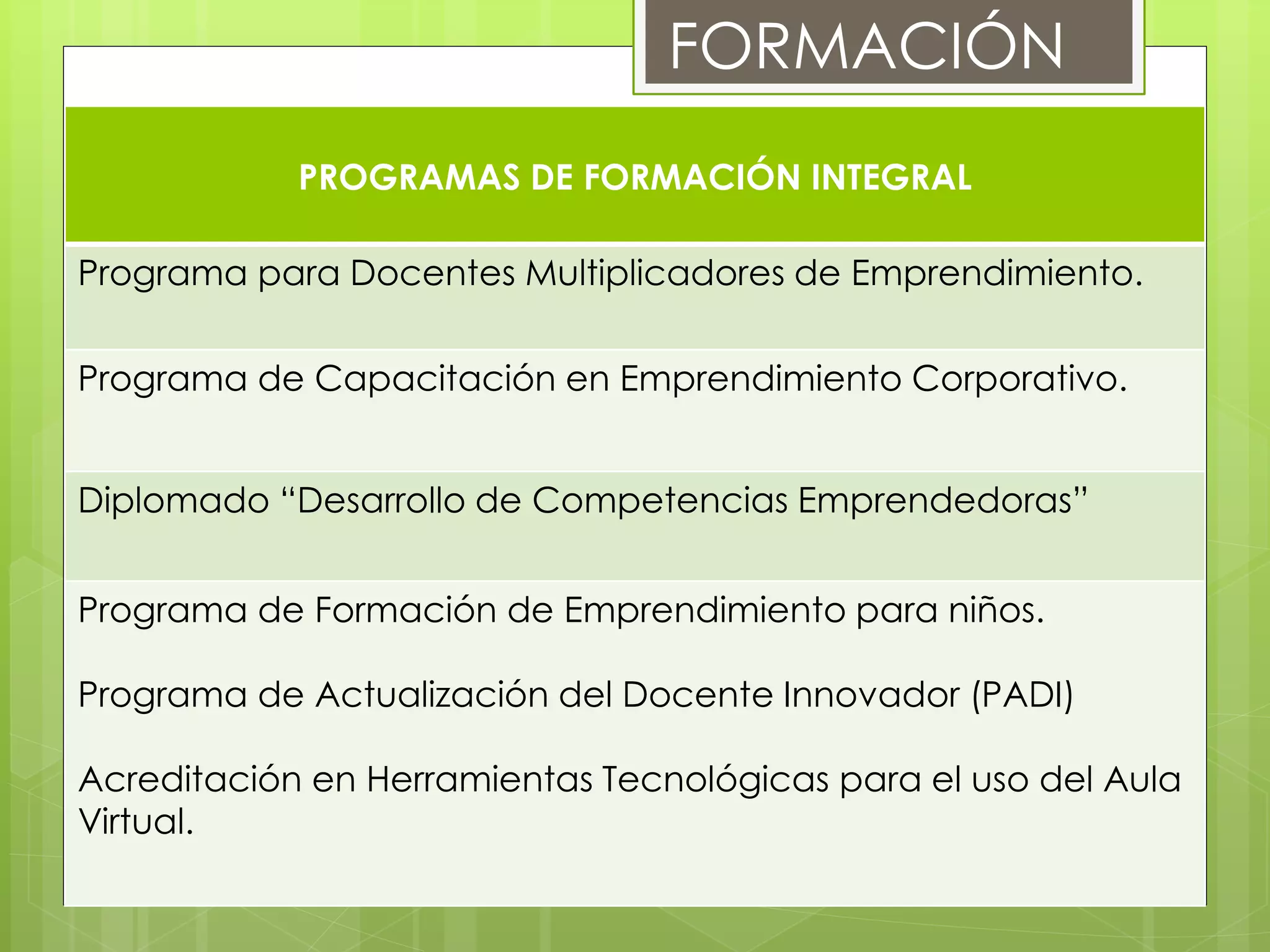 FORMACIÓN

| PROGRAMAS DE FORMACIÓN INTEGRAL |
|---|
| Programa para Docentes Multiplicadores de Emprendimiento. |
| Programa de Capacitación en Emprendimiento Corporativo. |
| Diplomado “Desarrollo de Competencias Emprendedoras” |
| Programa de Formación de Emprendimiento para niños. Programa de Actualización del Docente Innovador (PADI) Acreditación en Herramientas Tecnológicas para el uso del Aula Virtual. |